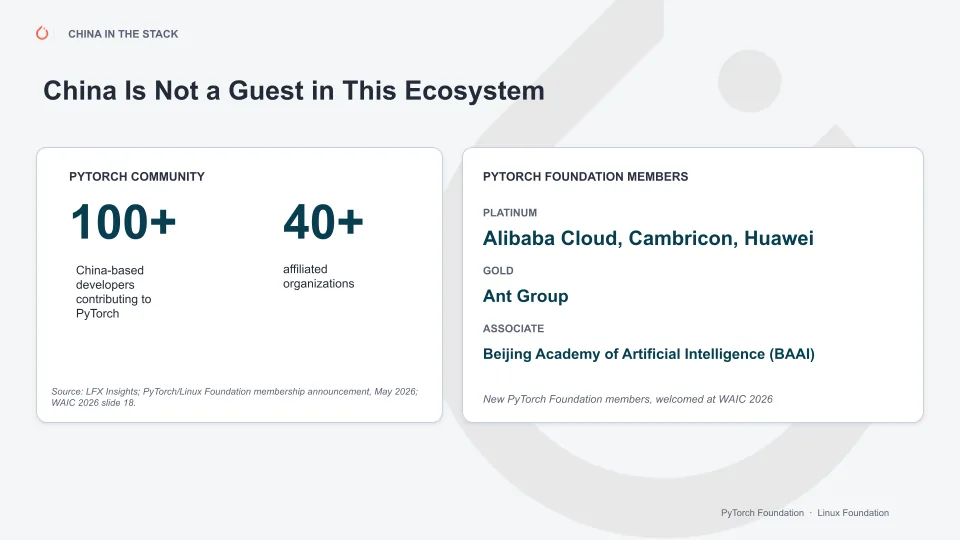 CHINA IN THE STACK

China Is Not a Guest in This Ecosystem

PYTORCH COMMUNITY

100+

China-based developers contributing to PyTorch

40+

affiliated organizations

Source: LFX Insights; PyTorch/Linux Foundation membership announcement, May 2026; WAIC 2026 slide 18.

PYTORCH FOUNDATION MEMBERS

PLATINUM

Alibaba Cloud, Cambricon, Huawei

GOLD

Ant Group

ASSOCIATE

Beijing Academy of Artificial Intelligence (BAAI)

New PyTorch Foundation members, welcomed at WAIC 2026

PyTorch Foundation · Linux Foundation